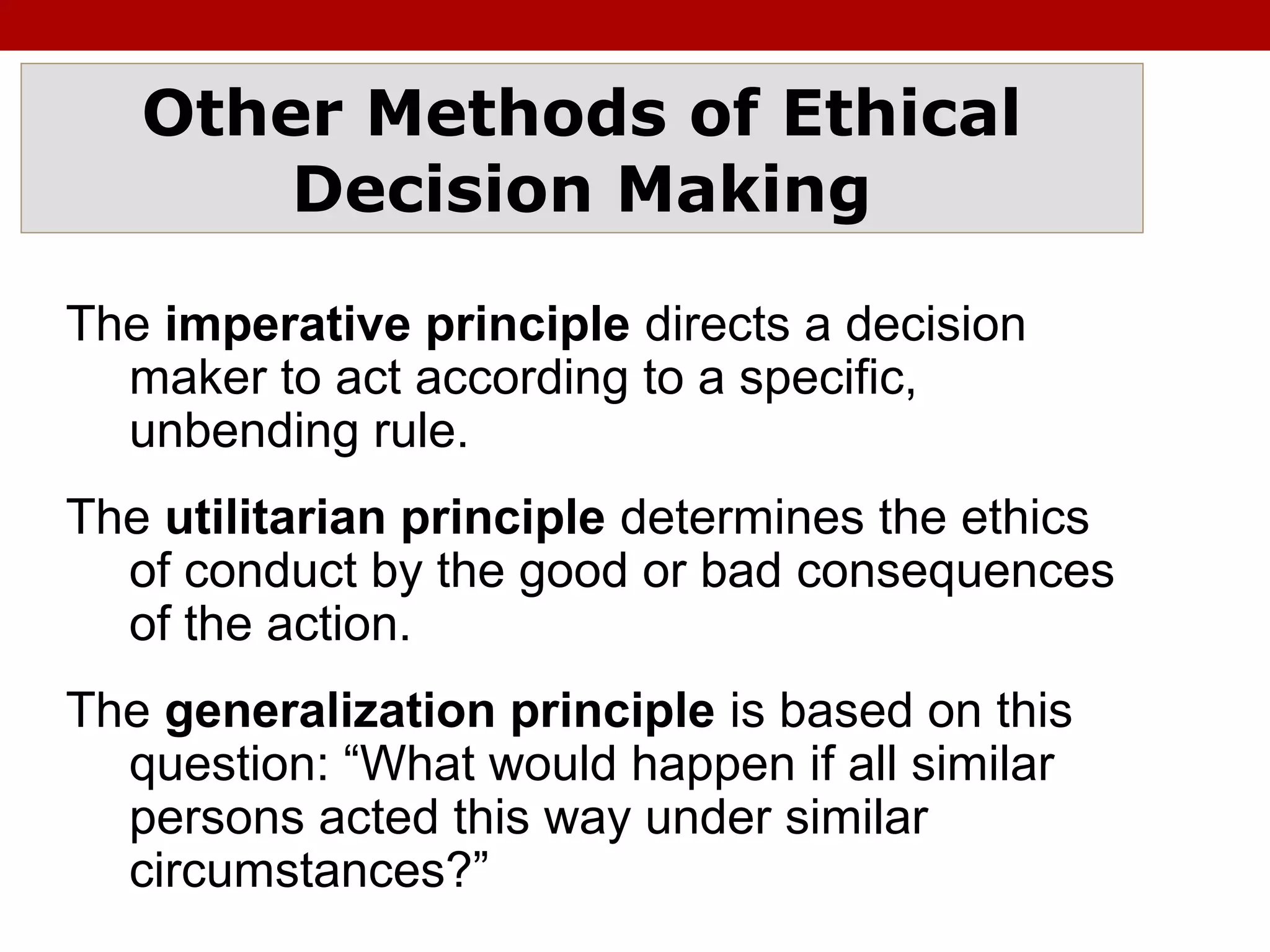 Other Methods of Ethical Decision Making

The imperative principle directs a decision maker to act according to a specific, unbending rule.

The utilitarian principle determines the ethics of conduct by the good or bad consequences of the action.

The generalization principle is based on this question: “What would happen if all similar persons acted this way under similar circumstances?”